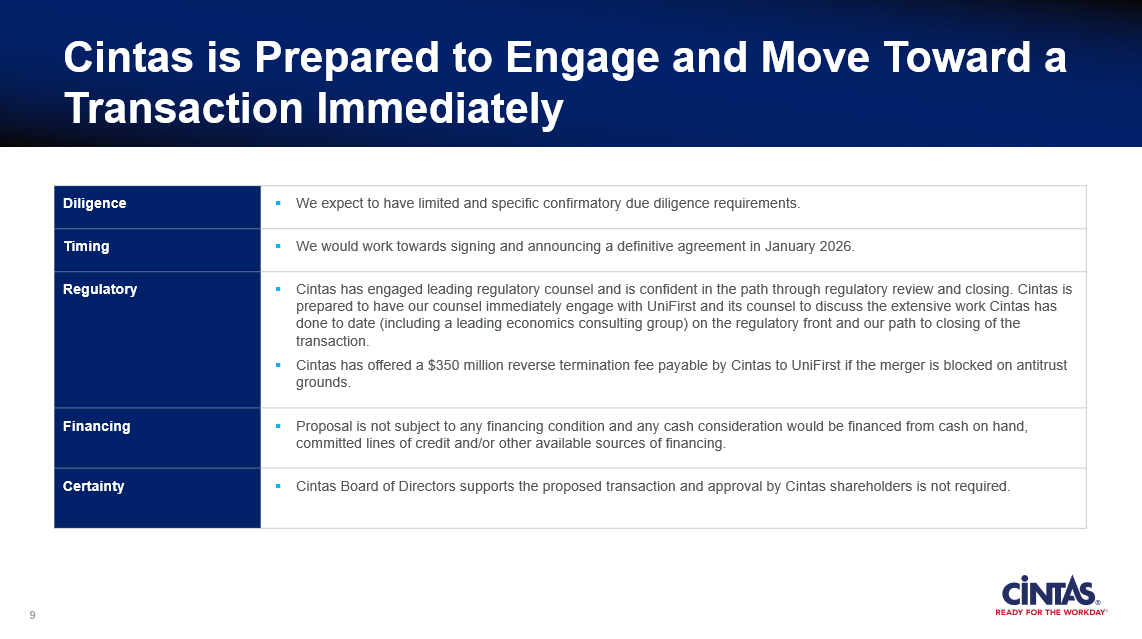 Cintas is Prepared to Engage and Move Toward a Transaction Immediately

| Diligence | ▪ We expect to have limited and specific confirmatory due diligence requirements. |
|---|---|
| Timing | ▪ We would work towards signing and announcing a definitive agreement in January 2026. |
| Regulatory | ▪ Cintas has engaged leading regulatory counsel and is confident in the path through regulatory review and closing. Cintas is prepared to have our counsel immediately engage with UniFirst and its counsel to discuss the extensive work Cintas has done to date (including a leading economics consulting group) on the regulatory front and our path to closing of the transaction. ▪ Cintas has offered a \$350 million reverse termination fee payable by Cintas to UniFirst if the merger is blocked on antitrust grounds. |
| Financing | ▪ Proposal is not subject to any financing condition and any cash consideration would be financed from cash on hand, committed lines of credit and/or other available sources of financing. |
| Certainty | ▪ Cintas Board of Directors supports the proposed transaction and approval by Cintas shareholders is not required. |

9

CINTAS® READY FOR THE WORKDAY®